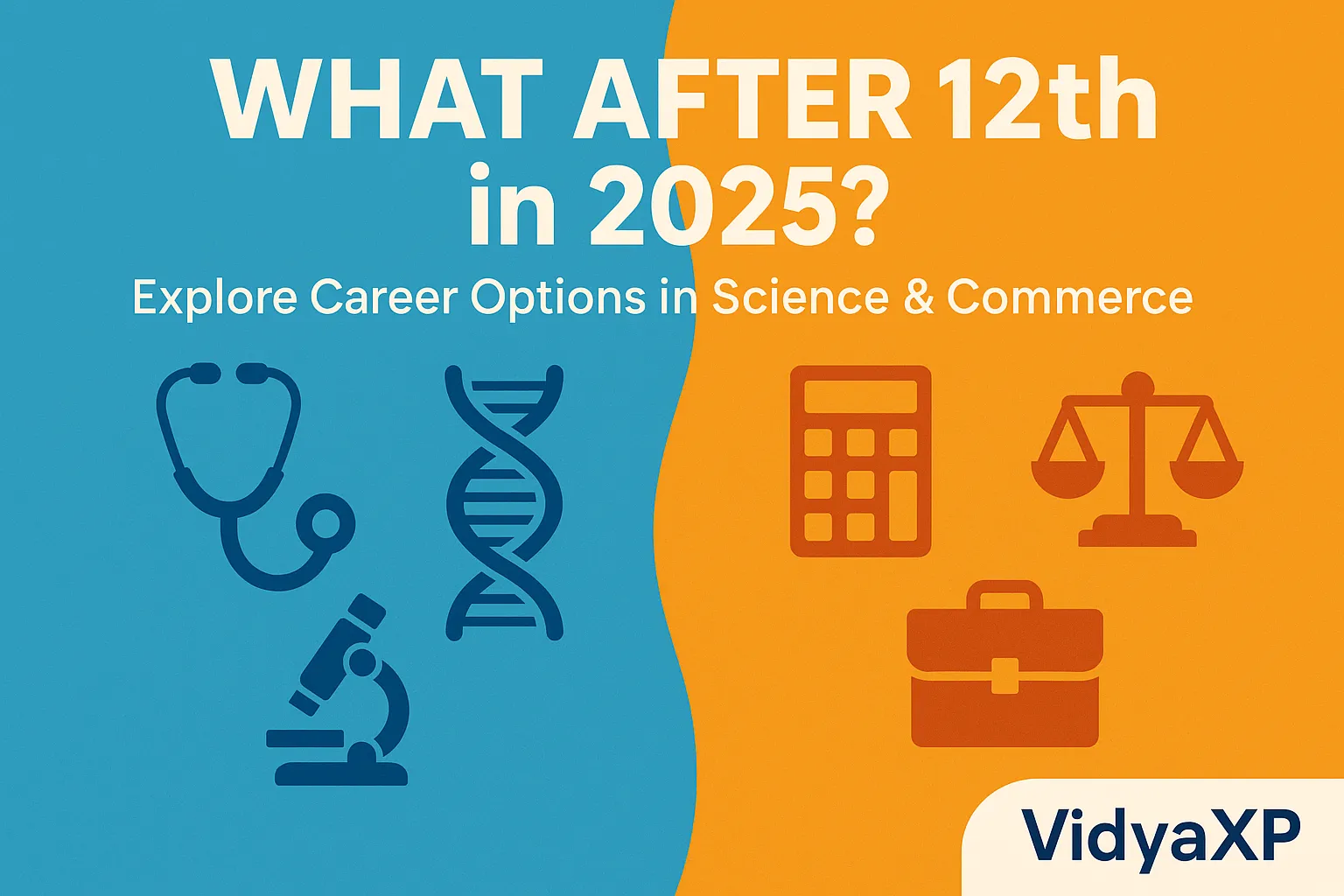 WHAT AFTER 12th in 2025?

Explore Career Options in Science & Commerce

VidyaXP